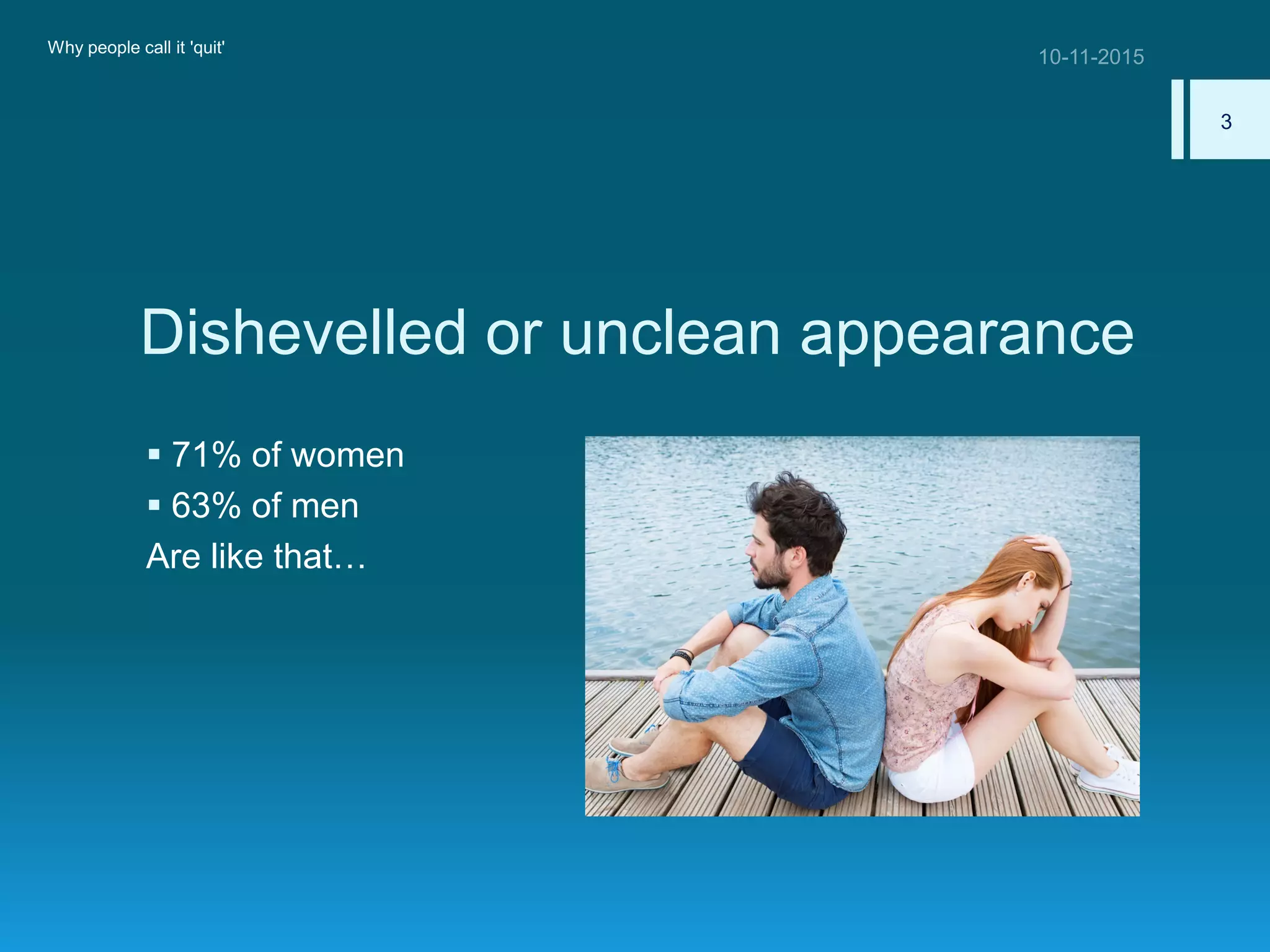 Why people call it 'quit'

10-11-2015

3

Dishevelled or unclean appearance

▪ 71% of women
▪ 63% of men
Are like that…